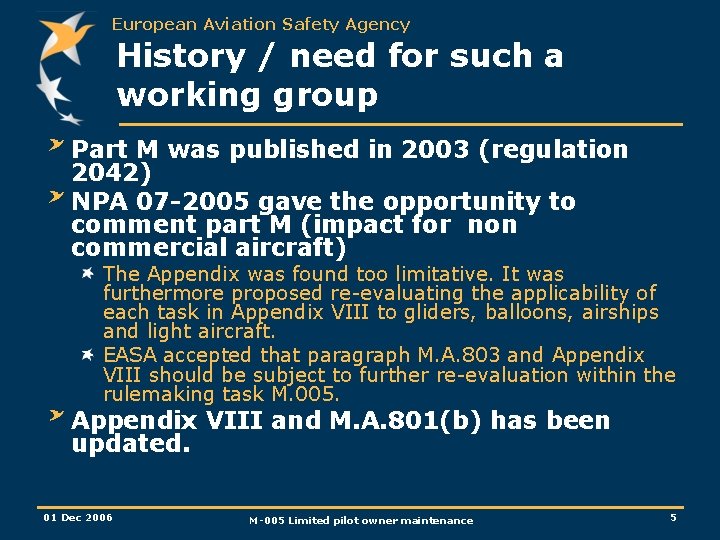 European Aviation Safety Agency

History / need for such a working group

Part M was published in 2003 (regulation 2042)

NPA 07-2005 gave the opportunity to comment part M (impact for non commercial aircraft)

The Appendix was found too limitative. It was furthermore proposed re-evaluating the applicability of each task in Appendix VIII to gliders, balloons, airships and light aircraft.

EASA accepted that paragraph M.A.803 and Appendix VIII should be subject to further re-evaluation within the rulemaking task M.005.

Appendix VIII and M.A.801(b) has been updated.

01 Dec 2006

M-005 Limited pilot owner maintenance

5